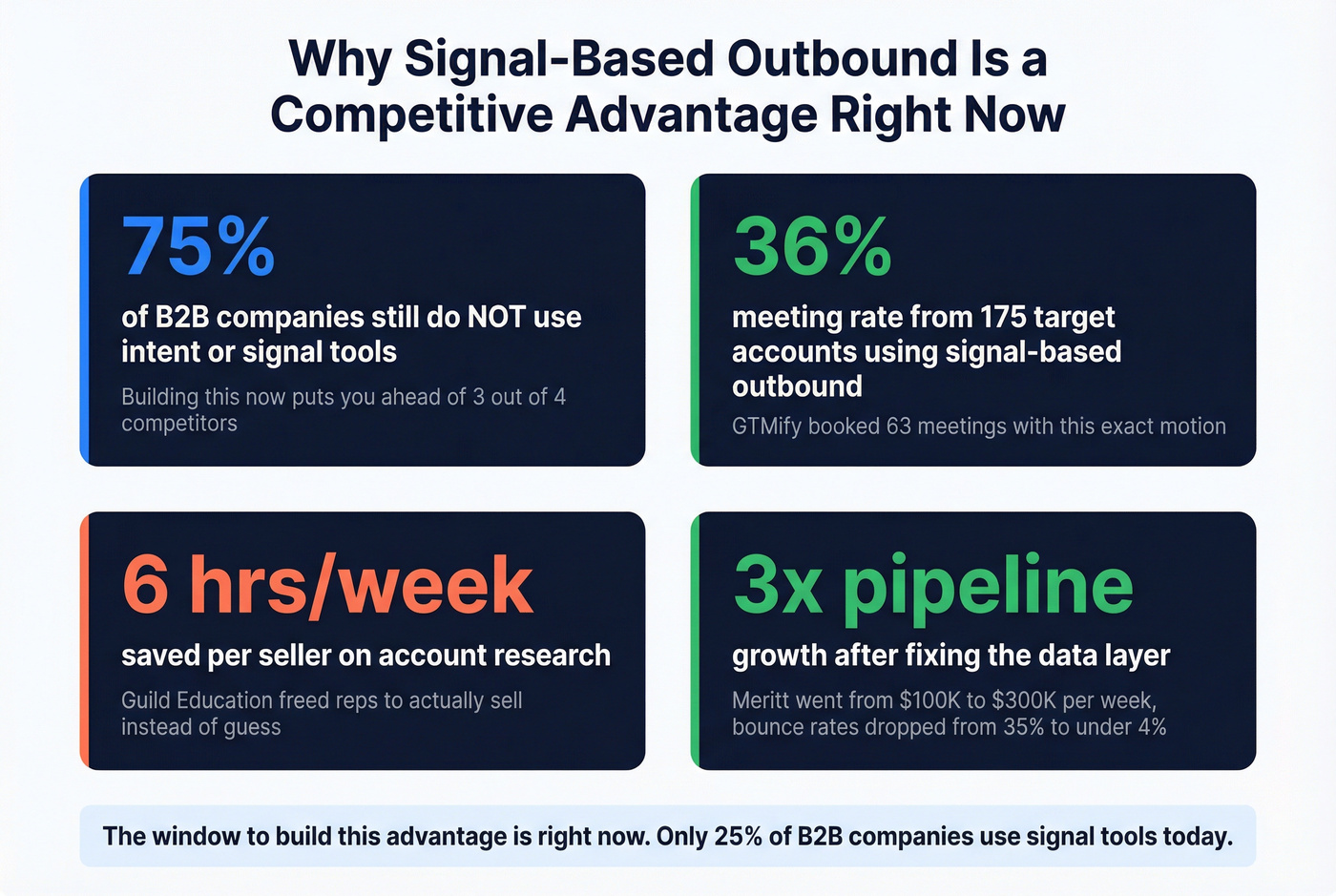 Why Signal-Based Outbound Is a Competitive Advantage Right Now

75%

of B2B companies still do NOT use intent or signal tools

Building this now puts you ahead of 3 out of 4 competitors

36%

meeting rate from 175 target accounts using signal-based outbound

GTMify booked 63 meetings with this exact motion

6 hrs/week

saved per seller on account research

Guild Education freed reps to actually sell instead of guess

3x pipeline

growth after fixing the data layer

Meritt went from $100K to $300K per week, bounce rates dropped from 35% to under 4%

The window to build this advantage is right now. Only 25% of B2B companies use signal tools today.